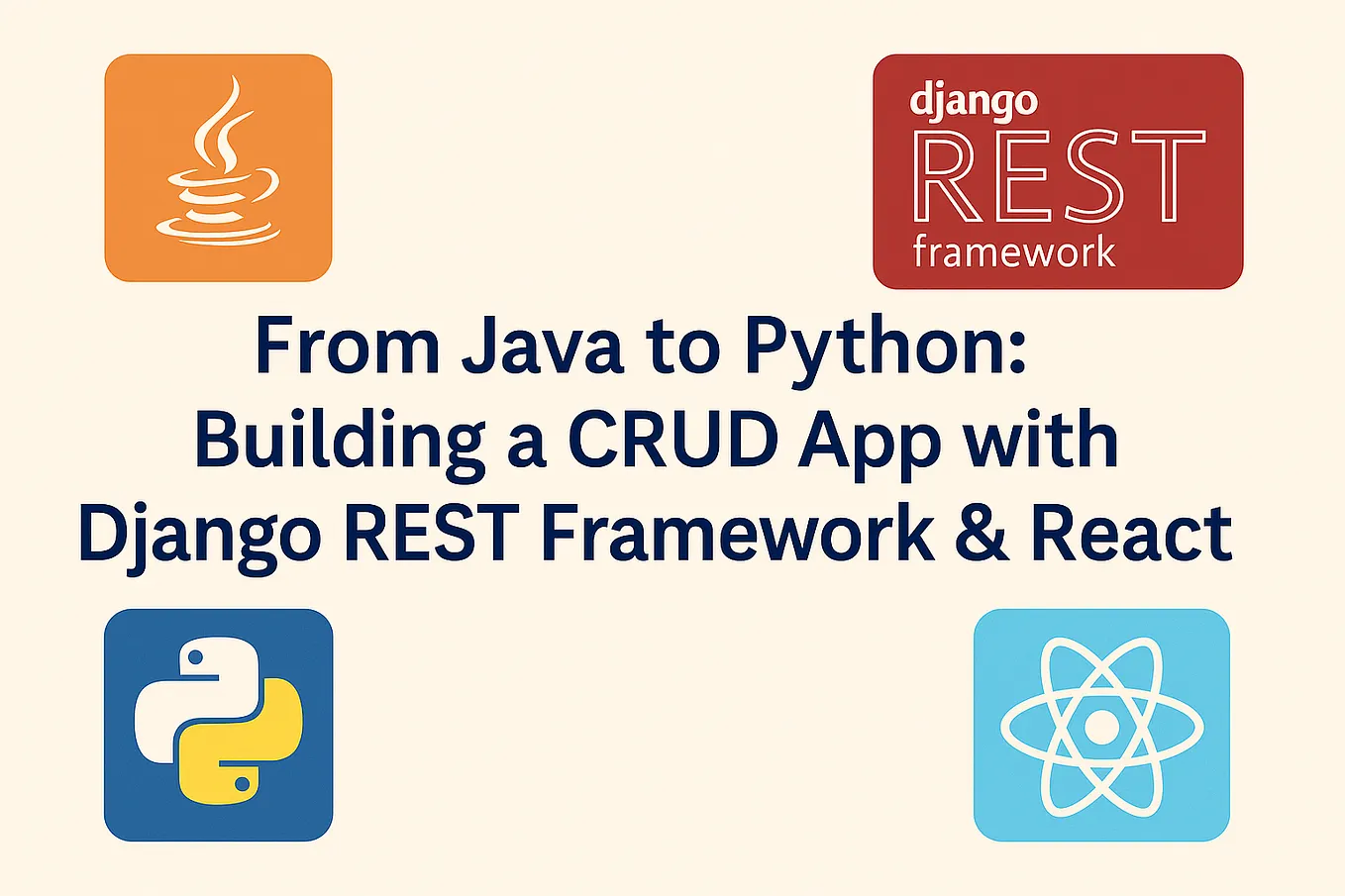 django
REST
framework

From Java to Python:
Building a CRUD App with
Django REST Framework & React